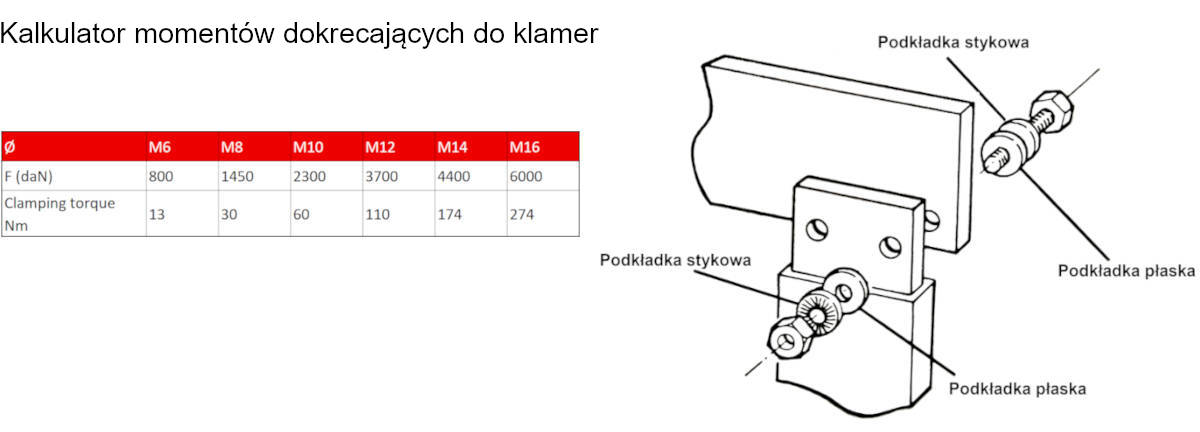 Kalkulator momentów dokrecających do klamer

| Ø | M6 | M8 | M10 | M12 | M14 | M16 |
|---|---|---|---|---|---|---|
| F (daN) | 800 | 1450 | 2300 | 3700 | 4400 | 6000 |
| Clamping torque Nm | 13 | 30 | 60 | 110 | 174 | 274 |

Podkładka stykowa

Podkładka płaska

Podkładka stykowa

Podkładka płaska